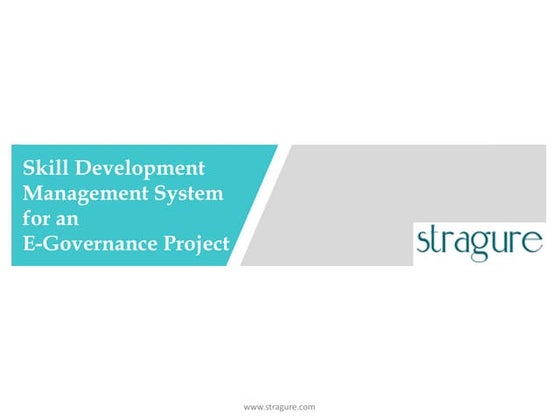 Skill Development Management System for an E-Governance Project

stragure

www.stragure.com